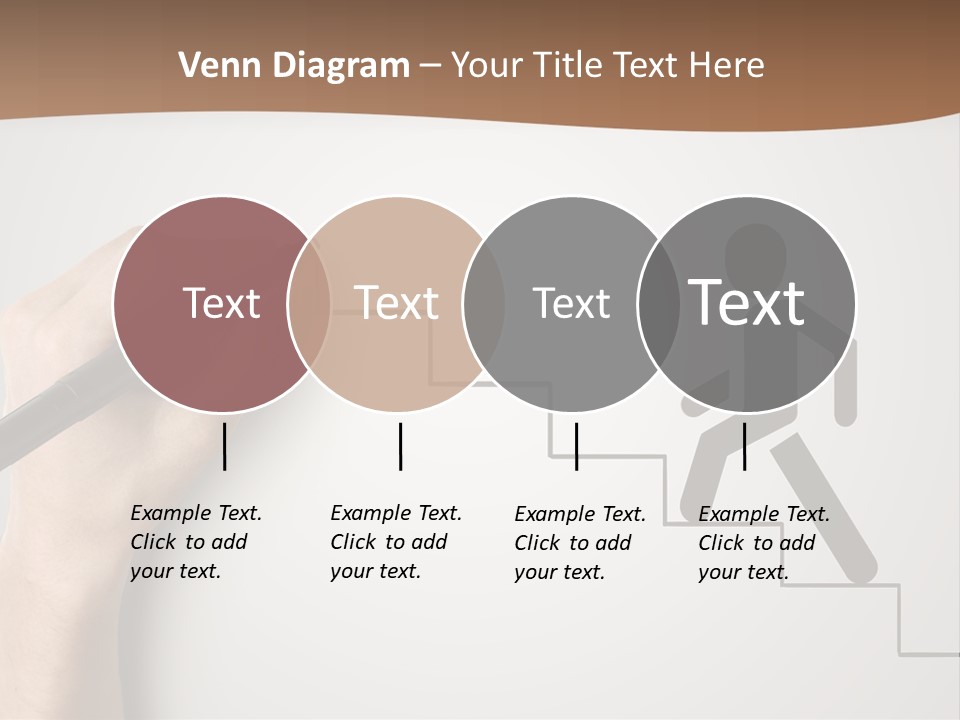 Venn Diagram – Your Title Text Here

Text

Text

Text

Text

Example Text. Click to add your text.

Example Text. Click to add your text.

Example Text. Click to add your text.

Example Text. Click to add your text.